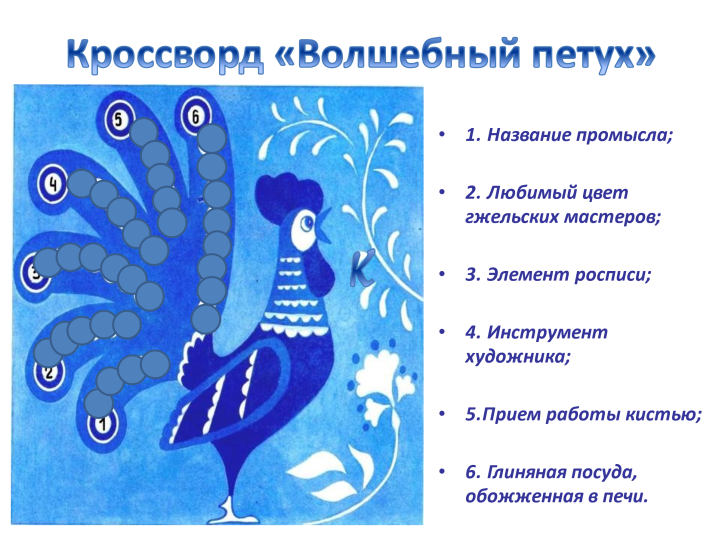 Кроссворд «Волшебный петух»

5
6
4
3
2
1
К

• 1. Название промысла;

• 2. Любимый цвет гжельских мастеров;

• 3. Элемент росписи;

• 4. Инструмент художника;

• 5.Прием работы кистью;

• 6. Глиняная посуда, обожженная в печи.